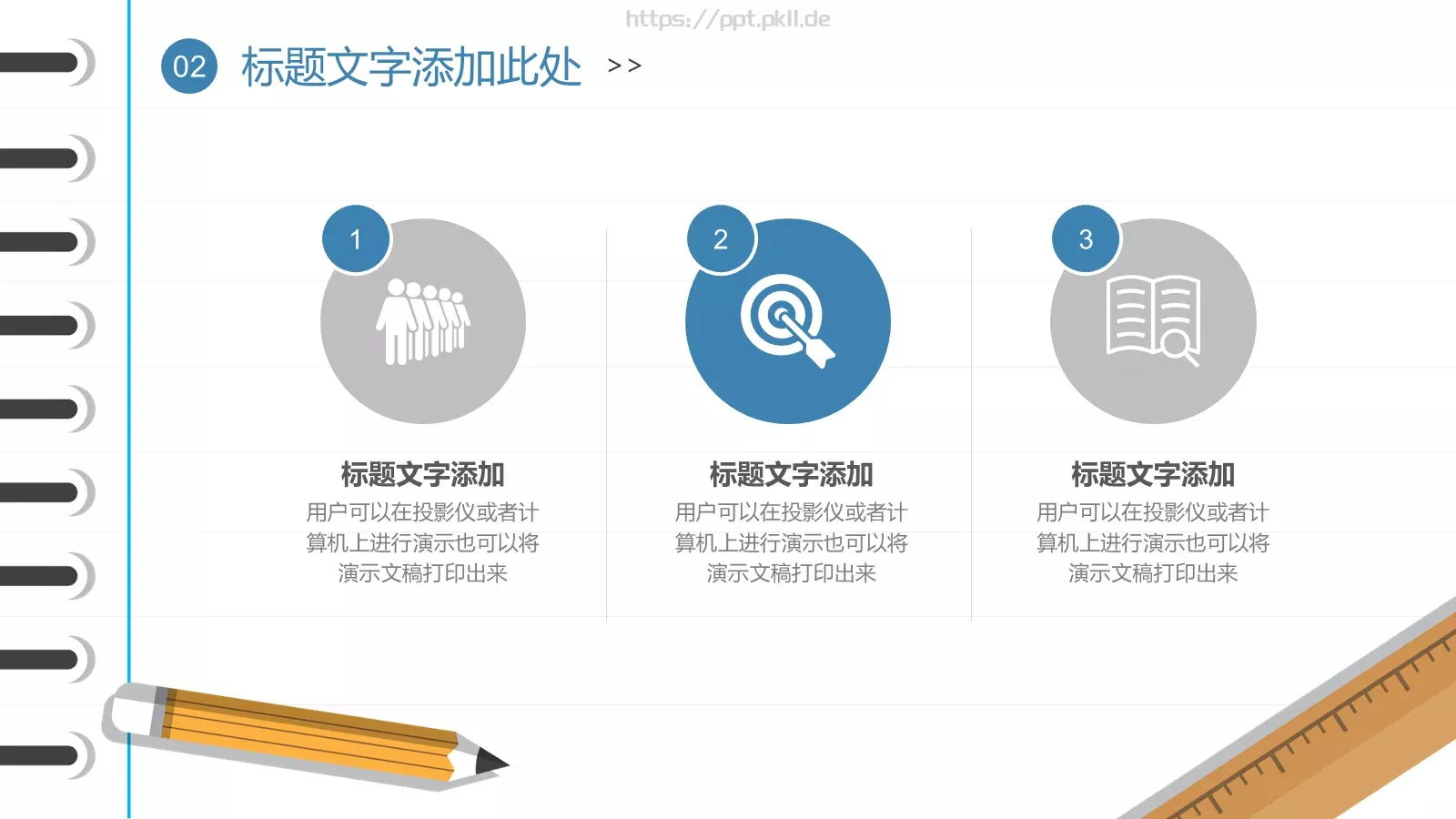 https://ppt.pkll.de

02 标题文字添加此处 >>

1

标题文字添加

用户可以在投影仪或者计算机上进行演示也可以将演示文稿打印出来

2

标题文字添加

用户可以在投影仪或者计算机上进行演示也可以将演示文稿打印出来

3

标题文字添加

用户可以在投影仪或者计算机上进行演示也可以将演示文稿打印出来